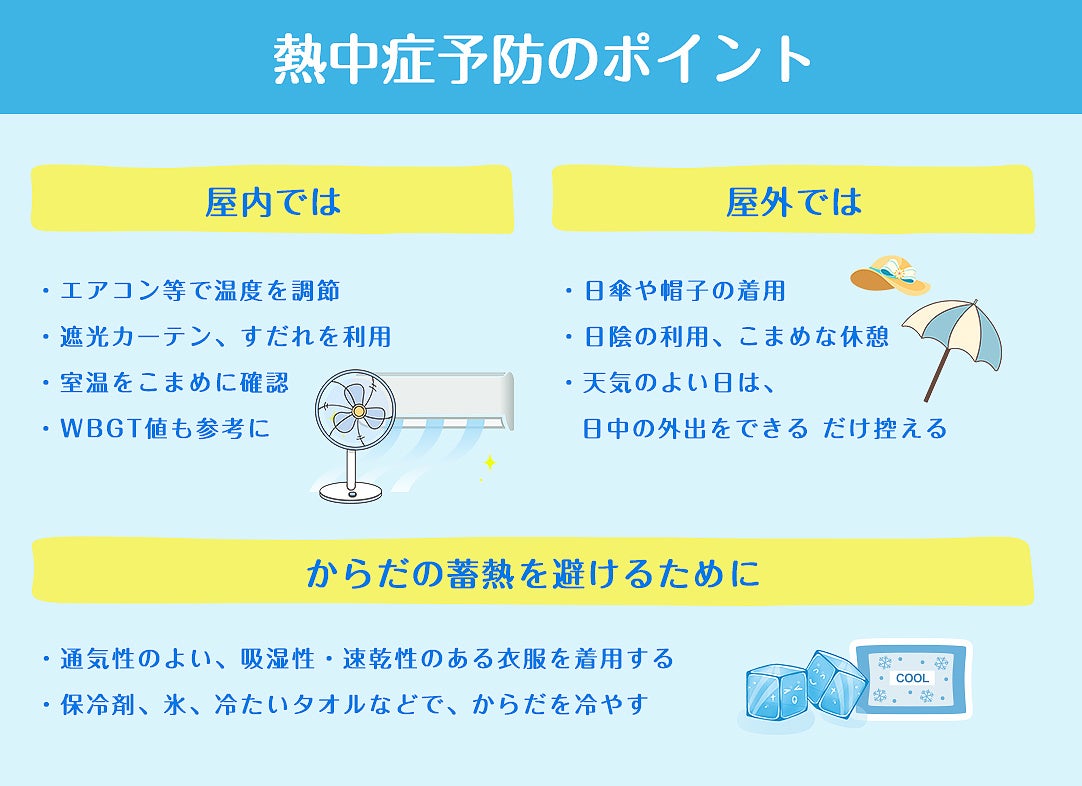 熱中症予防のポイント

屋内では

・エアコン等で温度を調節
・遮光カーテン、すだれを利用
・室温をこまめに確認
・WBGT値も参考に

屋外では

・日傘や帽子の着用
・日陰の利用、こまめな休憩
・天気のよい日は、
日中の外出をできる だけ控える

からだの蓄熱を避けるために

・通気性のよい、吸湿性・速乾性のある衣服を着用する
・保冷剤、氷、冷たいタオルなどで、からだを冷やす

COOL